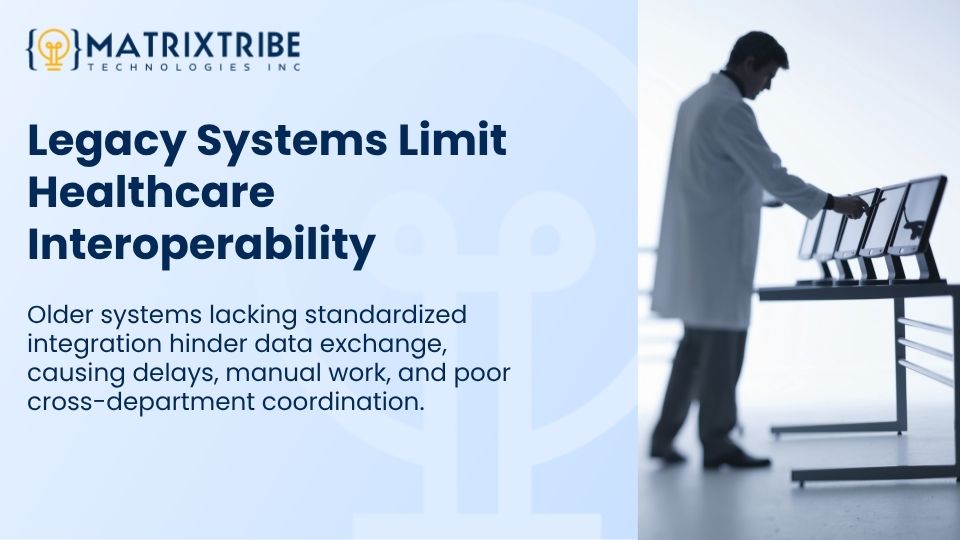 MATRIXTRIBE
TECHNOLOGIES INC

Legacy Systems Limit Healthcare Interoperability

Older systems lacking standardized integration hinder data exchange, causing delays, manual work, and poor cross-department coordination.